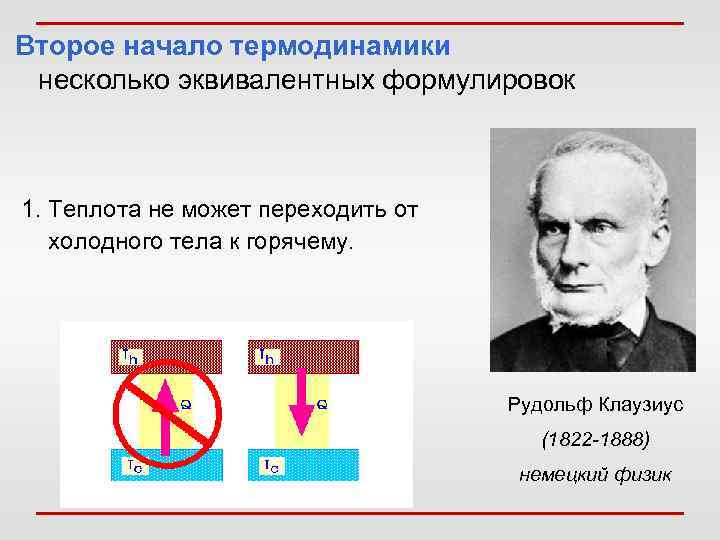 Второе начало термодинамики
несколько эквивалентных формулировок

1. Теплота не может переходить от холодного тела к горячему.

$T_h$

Q

$T_c$

$T_h$

Q

$T_c$

Рудольф Клаузиус
(1822-1888)
немецкий физик